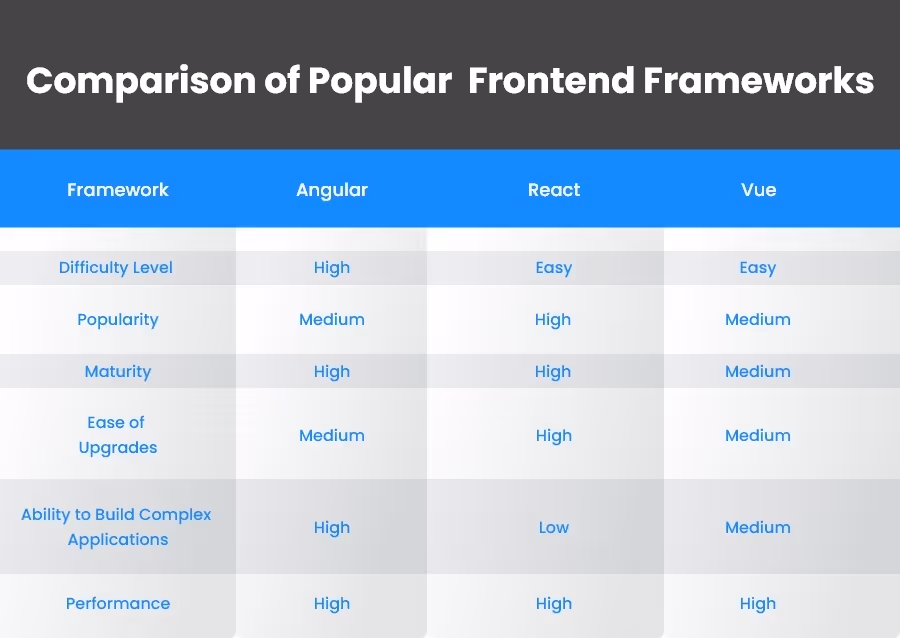 Comparison of Popular Frontend Frameworks

| Framework | Angular | React | Vue |
|---|---|---|---|
| Difficulty Level | High | Easy | Easy |
| Popularity | Medium | High | Medium |
| Maturity | High | High | Medium |
| Ease of Upgrades | Medium | High | Medium |
| Ability to Build Complex Applications | High | Low | Medium |
| Performance | High | High | High |